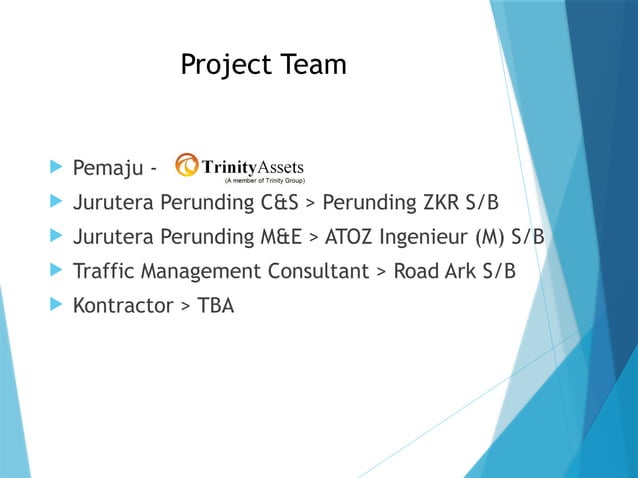 Project Team

Pemaju - TrinityAssets (A member of Trinity Group)

Jurutera Perunding C&S > Perunding ZKR S/B

Jurutera Perunding M&E > ATOZ Ingenieur (M) S/B

Traffic Management Consultant > Road Ark S/B

Kontractor > TBA